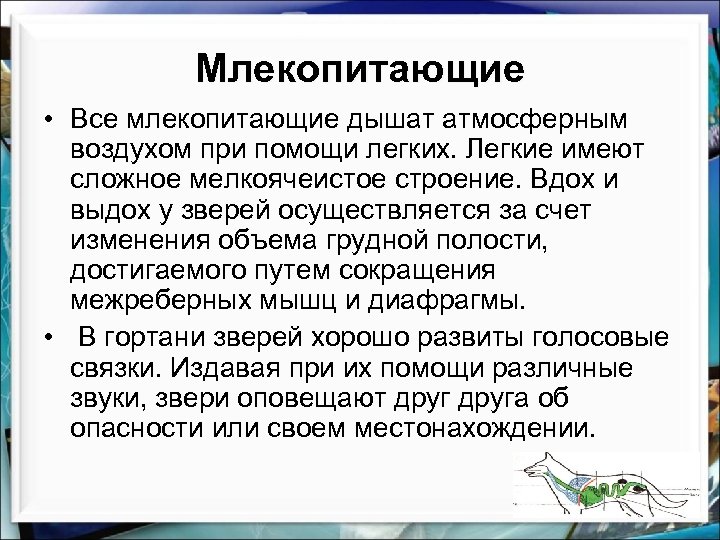 Млекопитающие

• Все млекопитающие дышат атмосферным воздухом при помощи легких. Легкие имеют сложное мелкоячеистое строение. Вдох и выдох у зверей осуществляется за счет изменения объема грудной полости, достигаемого путем сокращения межреберных мышц и диафрагмы.

• В гортани зверей хорошо развиты голосовые связки. Издавая при их помощи различные звуки, звери оповещают друг друга об опасности или своем местонахождении.